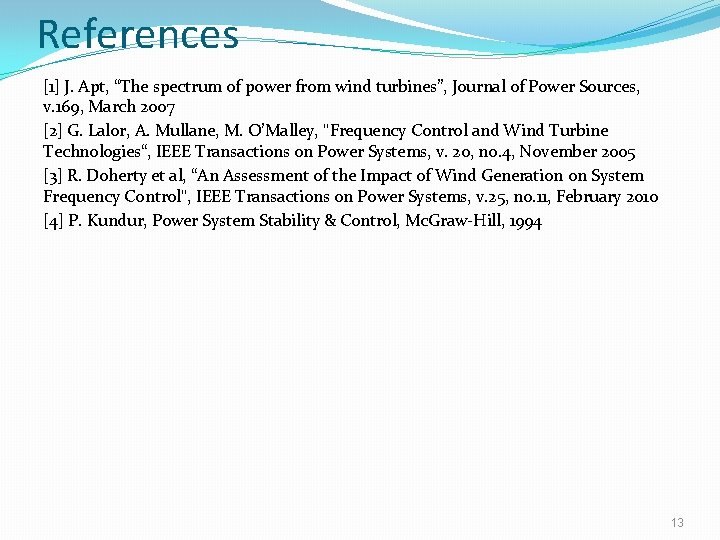 References

[1] J. Apt, “The spectrum of power from wind turbines”, Journal of Power Sources, v.169, March 2007

[2] G. Lalor, A. Mullane, M. O’Malley, "Frequency Control and Wind Turbine Technologies“, IEEE Transactions on Power Systems, v. 20, no.4, November 2005

[3] R. Doherty et al, “An Assessment of the Impact of Wind Generation on System Frequency Control", IEEE Transactions on Power Systems, v.25, no.11, February 2010

[4] P. Kundur, Power System Stability & Control, McGraw-Hill, 1994

13